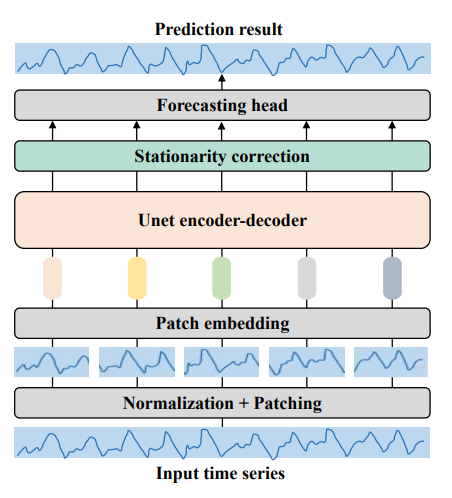 Prediction result

Forecasting head

Stationarity correction

Unet encoder-decoder

Patch embedding

Normalization + Patching

Input time series